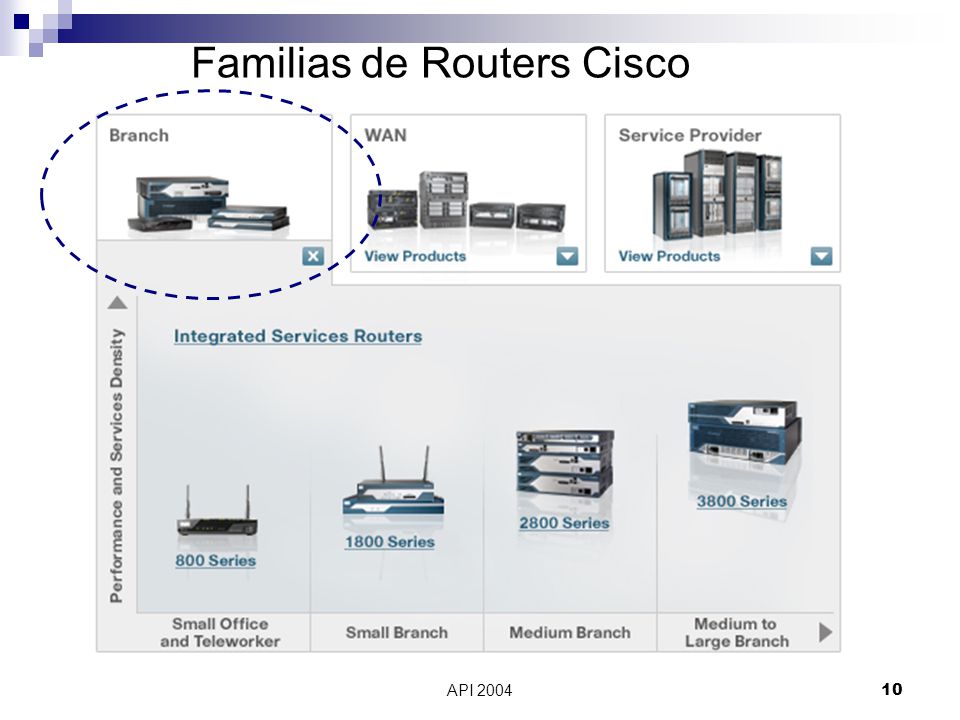 Familias de Routers Cisco

Branch

WAN

View Products

Service Provider

View Products

Performance and Services Density

Integrated Services Routers

800 Series

1800 Series

2800 Series

3800 Series

Small Office and Teleworker

Small Branch

Medium Branch

Medium to Large Branch

API 2004

10